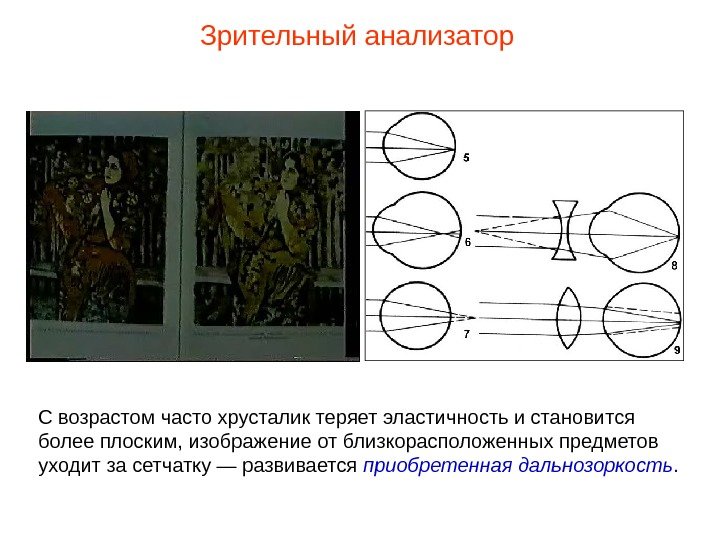 Зрительный анализатор

5

6

8

7

9

С возрастом часто хрусталик теряет эластичность и становится более плоским, изображение от близкорасположенных предметов уходит за сетчатку — развивается приобретенная дальнозоркость.